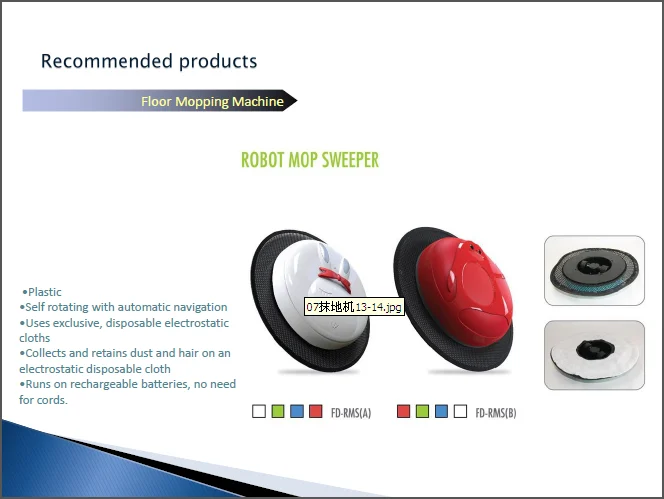 Recommended products

Floor Mopping Machine

ROBOT MOP SWEEPER

•Plastic
•Self rotating with automatic navigation
•Uses exclusive, disposable electrostatic cloths
•Collects and retains dust and hair on an electrostatic disposable cloth
•Runs on rechargeable batteries, no need for cords.

07抹地机13-14.jpg

FD-RMS(A)

FD-RMS(B)